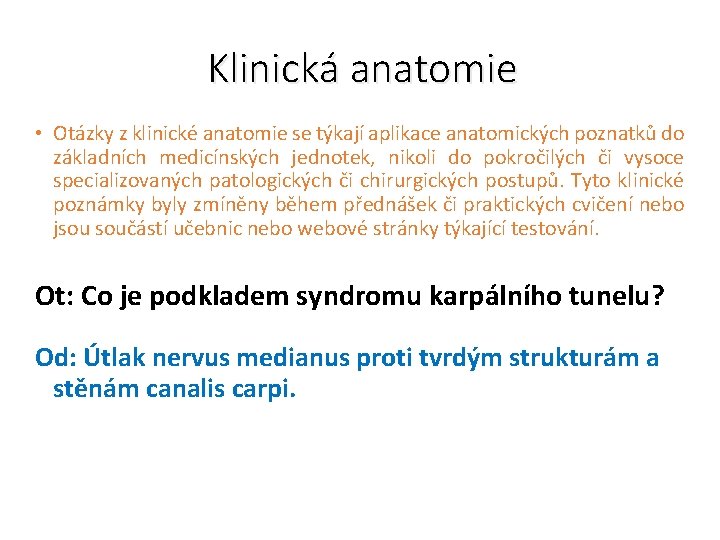 Klinická anatomie

• Otázky z klinické anatomie se týkají aplikace anatomických poznatků do základních medicínských jednotek, nikoli do pokročilých či vysoce specializovaných patologických či chirurgických postupů. Tyto klinické poznámky byly zmíněny během přednášek či praktických cvičení nebo jsou součástí učebnic nebo webové stránky týkající testování.

Ot: Co je podkladem syndromu karpálního tunelu?

Od: Útlak nervus medianus proti tvrdým strukturám a stěnám canalis carpi.